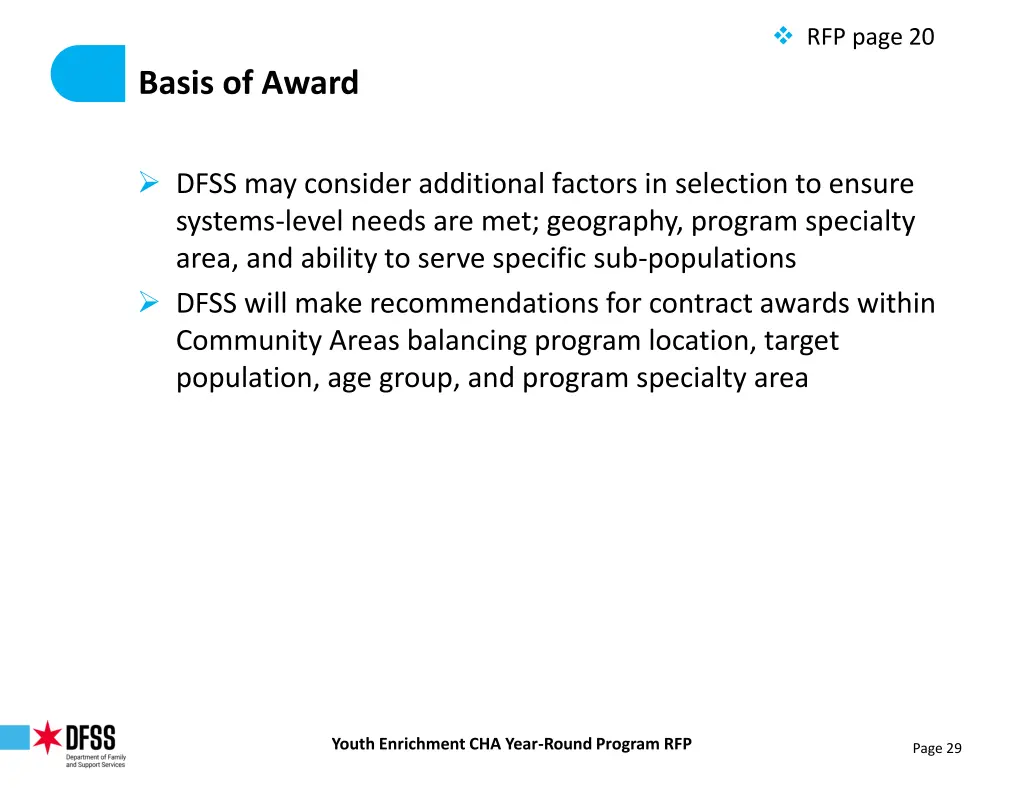 ❖ RFP page 20

Basis of Award

➢ DFSS may consider additional factors in selection to ensure systems-level needs are met; geography, program specialty area, and ability to serve specific sub-populations
➢ DFSS will make recommendations for contract awards within Community Areas balancing program location, target population, age group, and program specialty area

DFSS
Department of Family and Support Services

Youth Enrichment CHA Year-Round Program RFP

Page 29